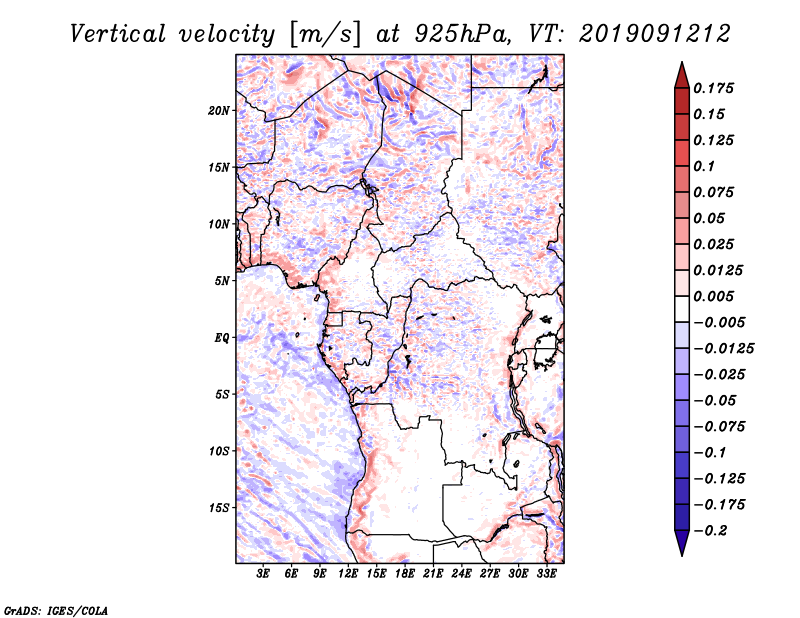 Vertical velocity [m/s] at 925hPa, VT: 2019091212

20N
15N
10N
5N
EQ
5S
10S
15S

3E 6E 9E 12E 15E 18E 21E 24E 27E 30E 33E

0.175
0.15
0.125
0.1
0.075
0.05
0.025
0.0125
0.005
−0.005
−0.0125
−0.025
−0.05
−0.075
−0.1
−0.125
−0.175
−0.2

GrADS: IGES/COLA